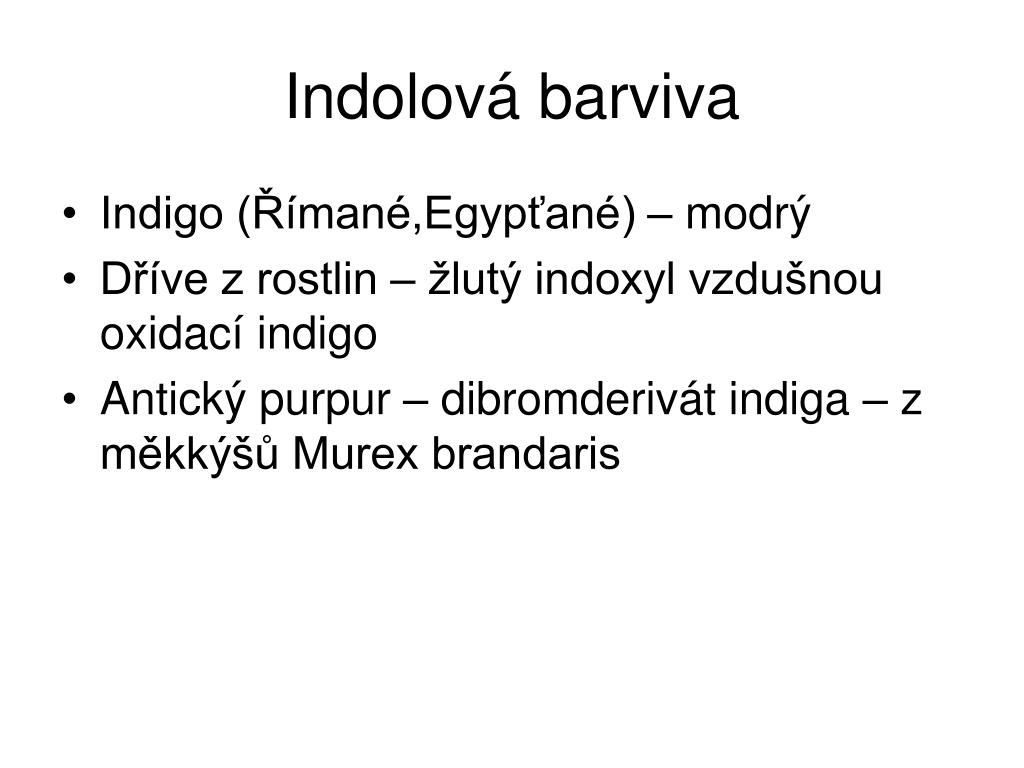 Indolová barviva

• Indigo (Římané,Egypťané) – modrý
• Dříve z rostlin – žlutý indoxyl vzdušnou oxidací indigo
• Antický purpur – dibromderivát indiga – z měkkýšů Murex brandaris